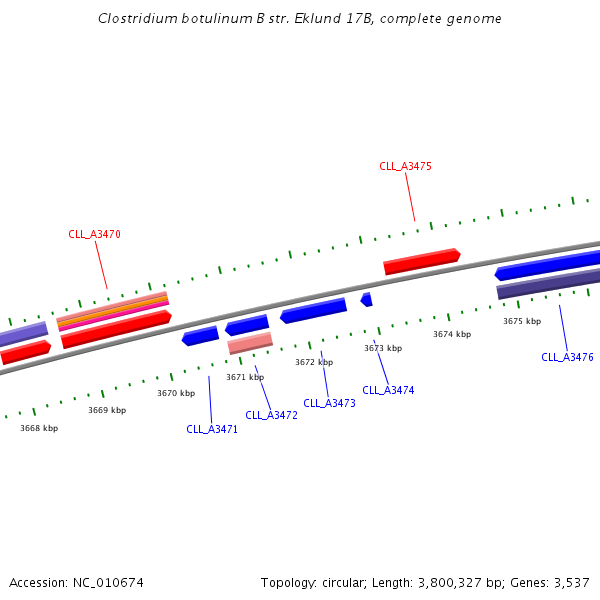 Clostridium botulinum B str. Eklund 17B, complete genome

CLL_A3475

CLL_A3470

3675 kbp

3674 kbp

3673 kbp

3672 kbp

3671 kbp

3670 kbp

3669 kbp

3668 kbp

CLL_A3476

CLL_A3474

CLL_A3473

CLL_A3472

CLL_A3471

Accession: NC_010674

Topology: circular; Length: 3,800,327 bp; Genes: 3,537